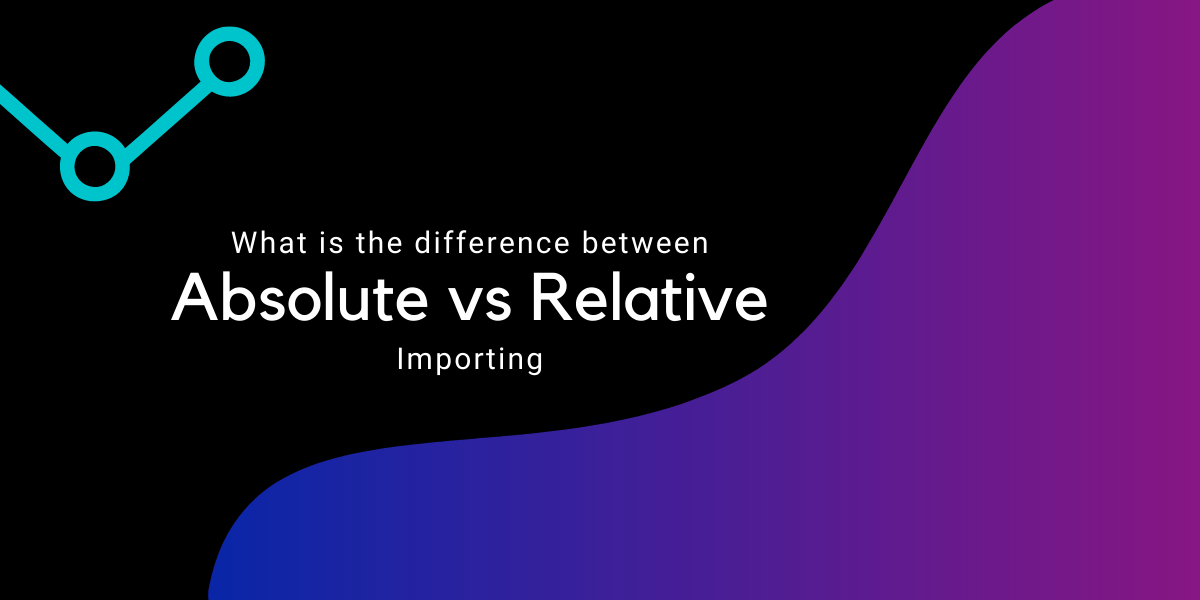 What is the difference between
Absolute vs Relative
Importing